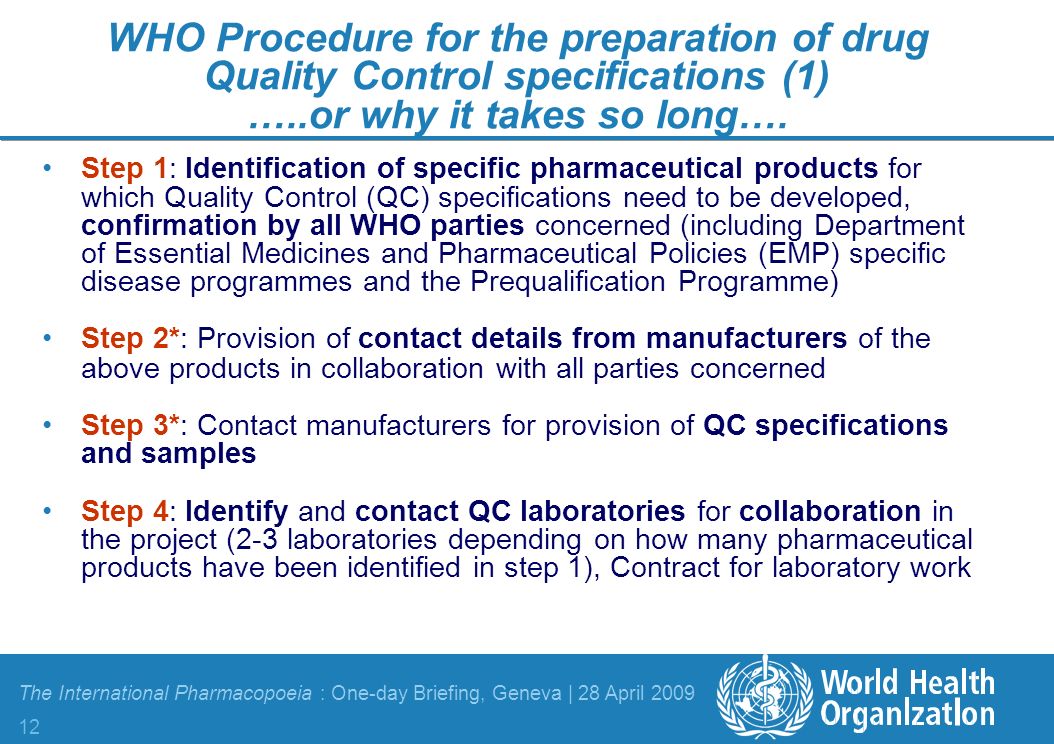 WHO Procedure for the preparation of drug Quality Control specifications (1)
…..or why it takes so long….

• Step 1: Identification of specific pharmaceutical products for which Quality Control (QC) specifications need to be developed, confirmation by all WHO parties concerned (including Department of Essential Medicines and Pharmaceutical Policies (EMP) specific disease programmes and the Prequalification Programme)

• Step 2*: Provision of contact details from manufacturers of the above products in collaboration with all parties concerned

• Step 3*: Contact manufacturers for provision of QC specifications and samples

• Step 4: Identify and contact QC laboratories for collaboration in the project (2-3 laboratories depending on how many pharmaceutical products have been identified in step 1), Contract for laboratory work

The International Pharmacopoeia : One-day Briefing, Geneva | 28 April 2009
12

World Health Organization